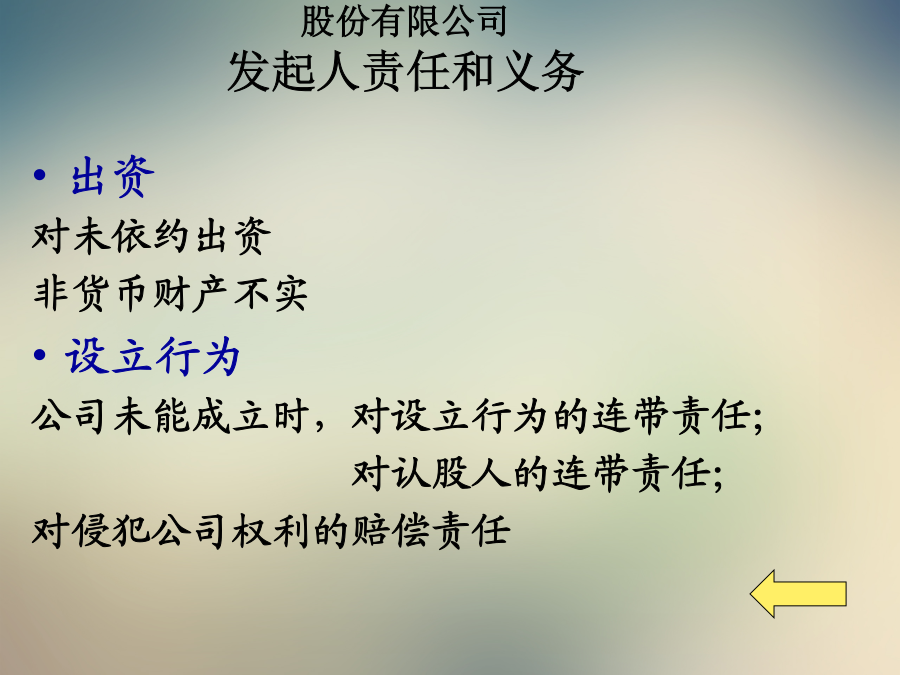 股份有限公司
发起人责任和义务

• 出资
对未依约出资
非货币财产不实

• 设立行为
公司未能成立时，对设立行为的连带责任;
对认股人的连带责任;
对侵犯公司权利的赔偿责任